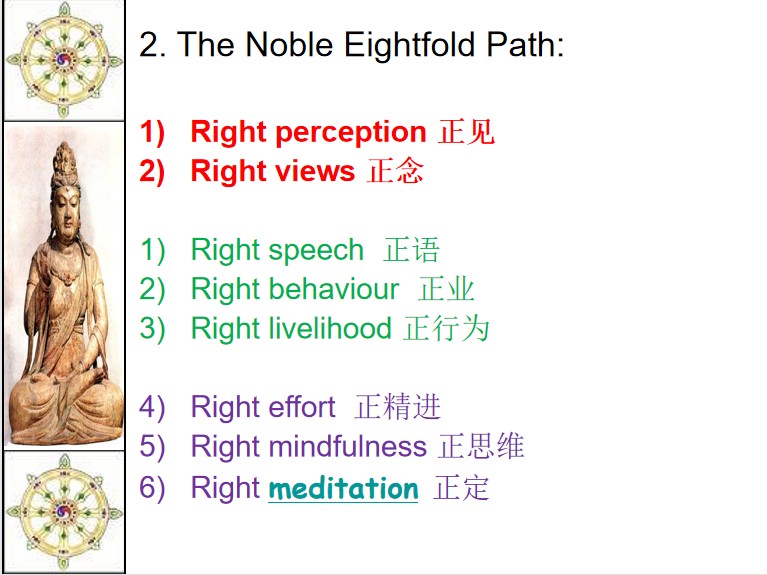 2. The Noble Eightfold Path:

1) Right perception 正见
2) Right views 正念

1) Right speech 正语
2) Right behaviour 正业
3) Right livelihood 正行为

4) Right effort 正精进
5) Right mindfulness 正思维
6) Right meditation 正定